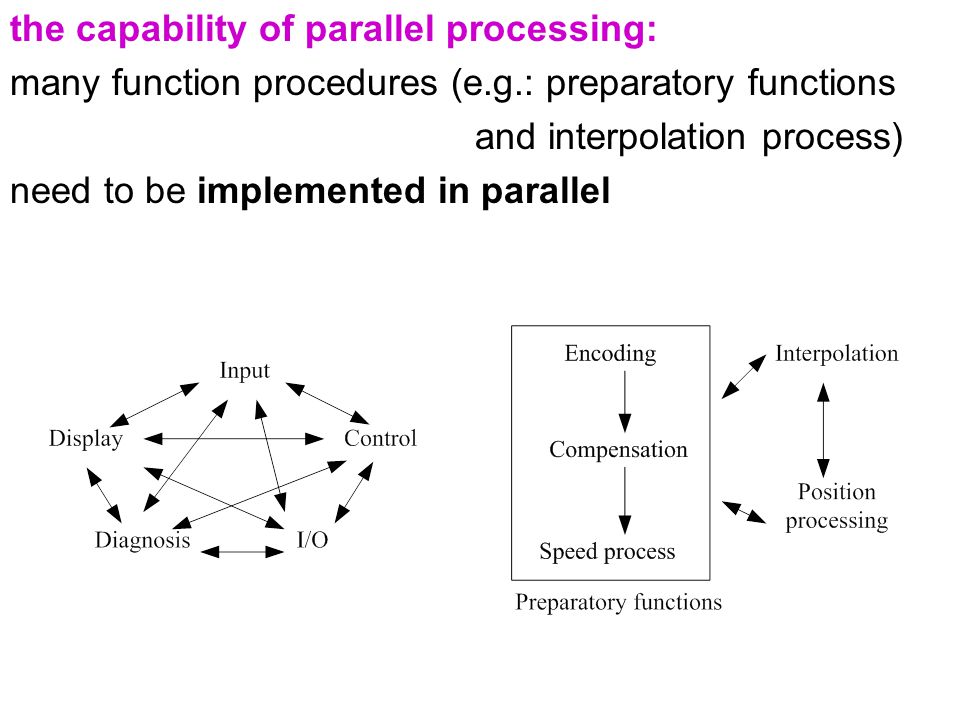 the capability of parallel processing:
many function procedures (e.g.: preparatory functions and interpolation process) need to be implemented in parallel

Input
Display
Control
Diagnosis
I/O

Encoding
Compensation
Speed process
Preparatory functions
Interpolation
Position processing